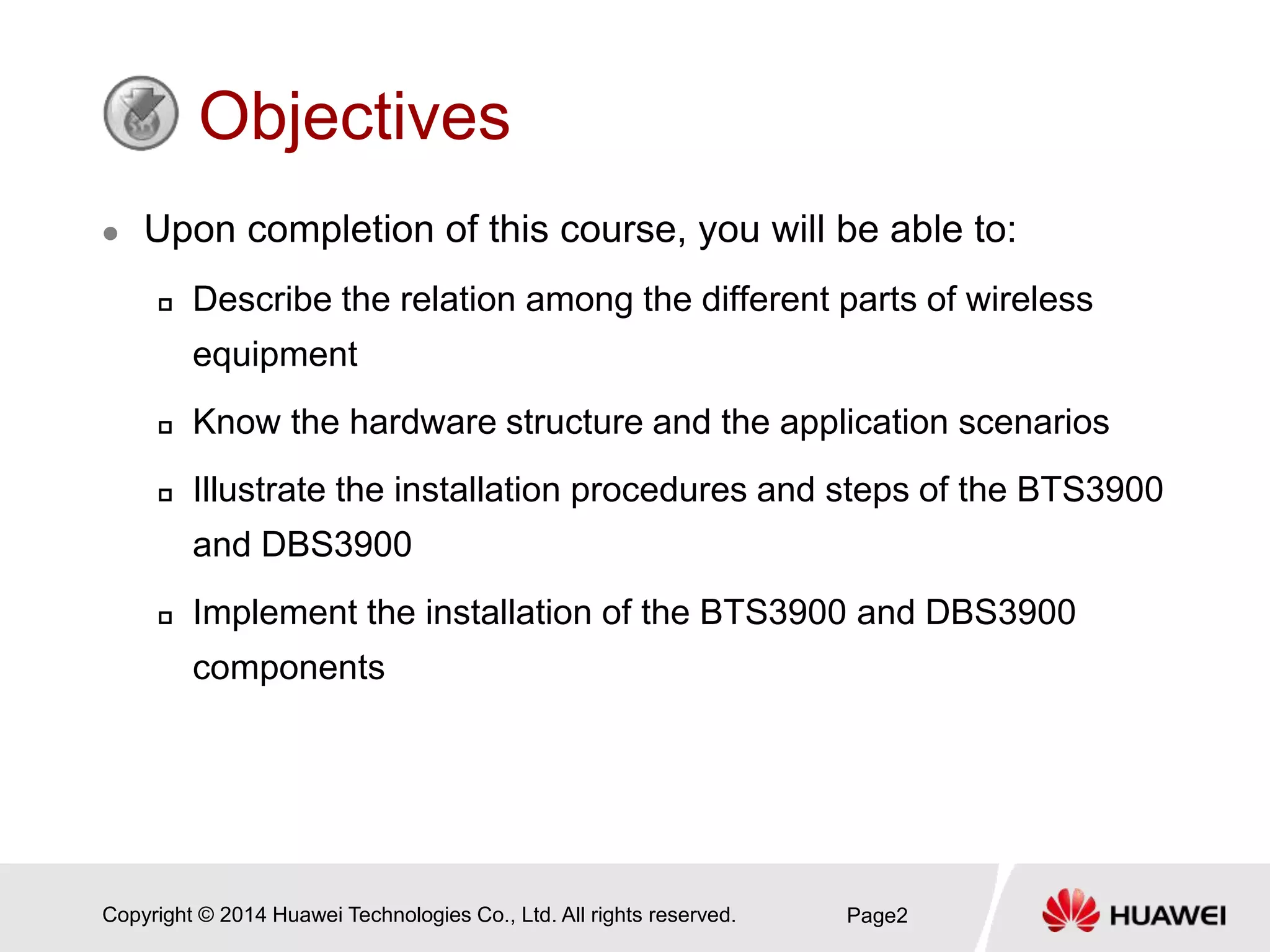 Objectives

Upon completion of this course, you will be able to:

Describe the relation among the different parts of wireless equipment

Know the hardware structure and the application scenarios

Illustrate the installation procedures and steps of the BTS3900 and DBS3900

Implement the installation of the BTS3900 and DBS3900 components

Copyright © 2014 Huawei Technologies Co., Ltd. All rights reserved. Page2 HUAWEI